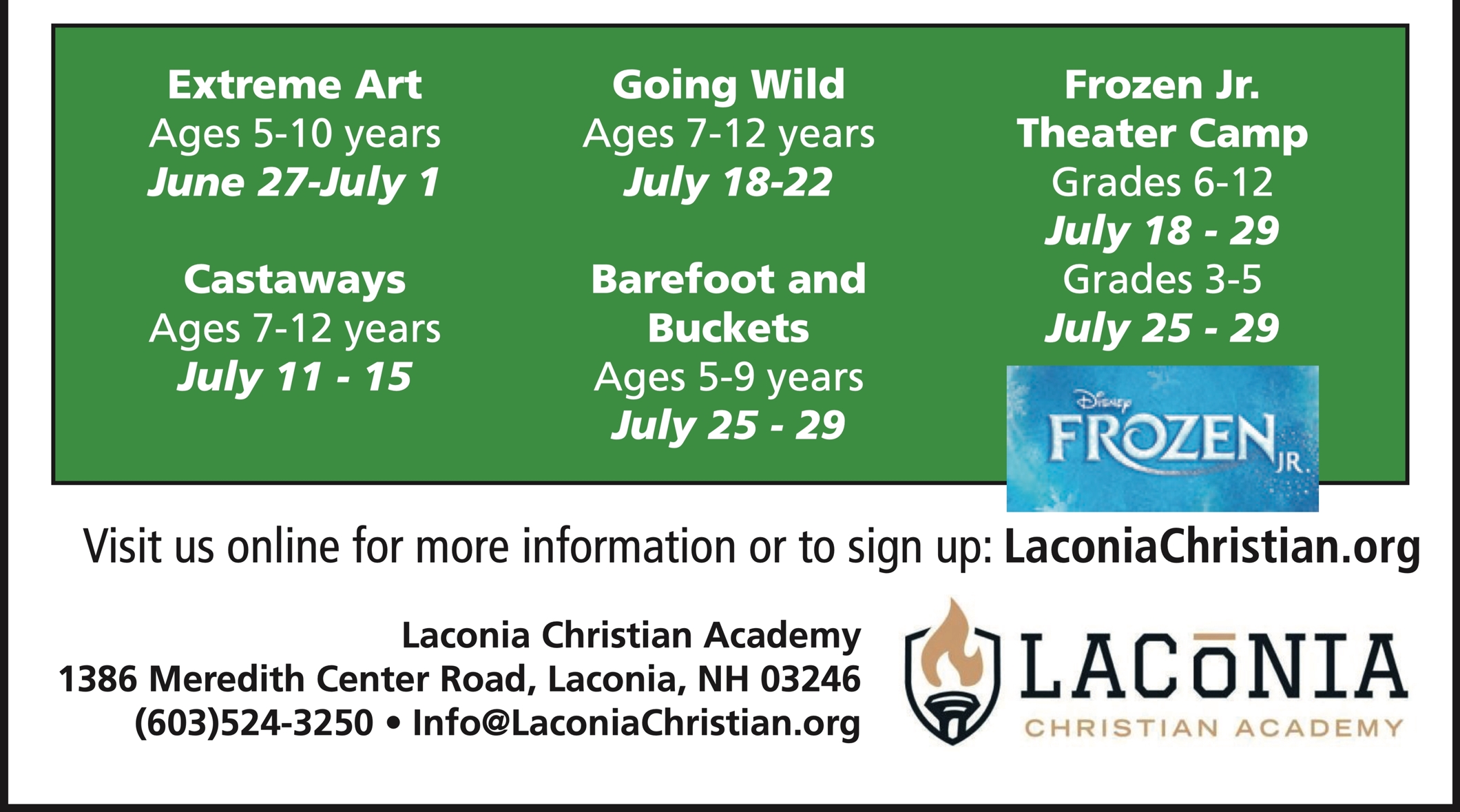 Extreme Art
Ages 5-10 years
June 27-July 1

Castaways
Ages 7-12 years
July 11 - 15

Going Wild
Ages 7-12 years
July 18-22

Barefoot and Buckets
Ages 5-9 years
July 25 - 29

Frozen Jr. Theater Camp
Grades 6-12
July 18 - 29
Grades 3-5
July 25 - 29

Disney
FROZEN JR.

Visit us online for more information or to sign up: LaconiaChristian.org

Laconia Christian Academy
1386 Meredith Center Road, Laconia, NH 03246
(603)524-3250 • Info@LaconiaChristian.org

LACŌNIA
CHRISTIAN ACADEMY